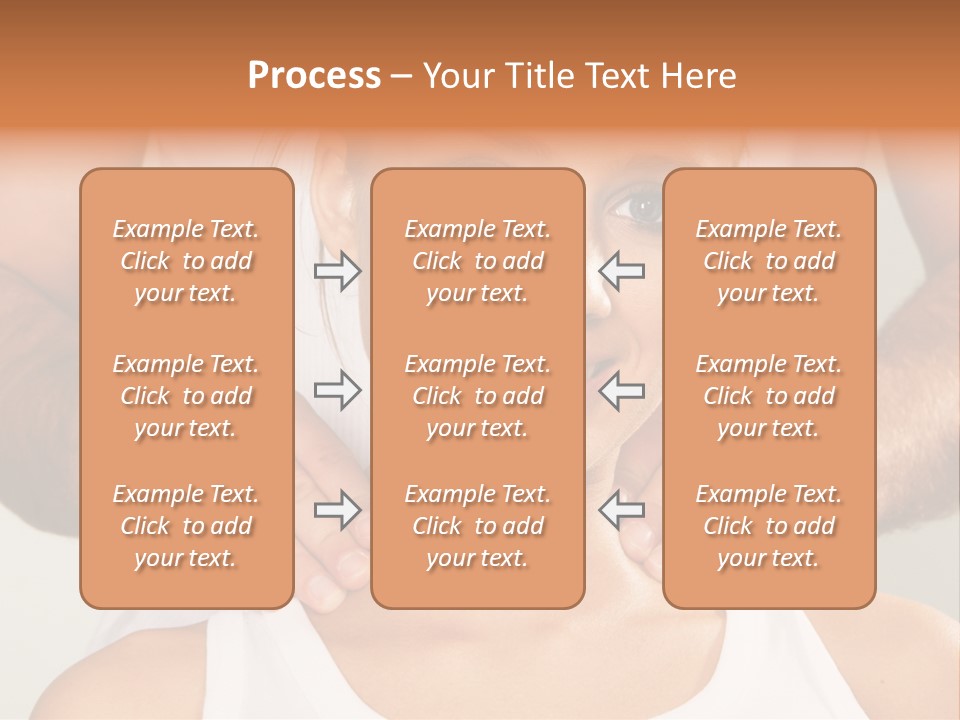 Process – Your Title Text Here

Example Text. Click to add your text.

Example Text. Click to add your text.

Example Text. Click to add your text.

Example Text. Click to add your text.

Example Text. Click to add your text.

Example Text. Click to add your text.

Example Text. Click to add your text.

Example Text. Click to add your text.

Example Text. Click to add your text.